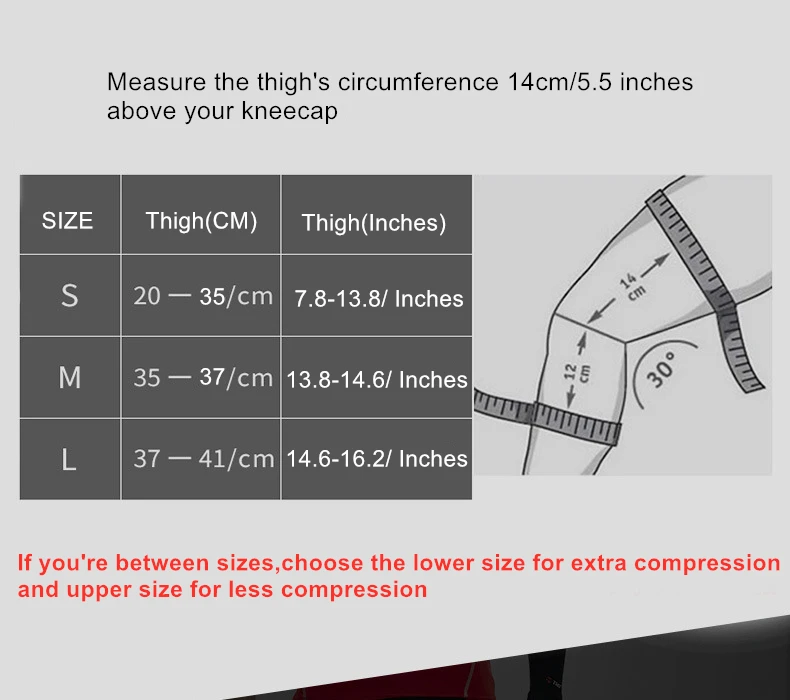 Measure the thigh's circumference 14cm/5.5 inches above your kneecap

| SIZE | Thigh(CM) | Thigh(Inches) |
|---|---|---|
| S | 20 — 35/cm | 7.8-13.8/ Inches |
| M | 35 — 37/cm | 13.8-14.6/ Inches |
| L | 37 — 41/cm | 14.6-16.2/ Inches |

14 cm

12 cm

30°

If you're between sizes,choose the lower size for extra compression and upper size for less compression